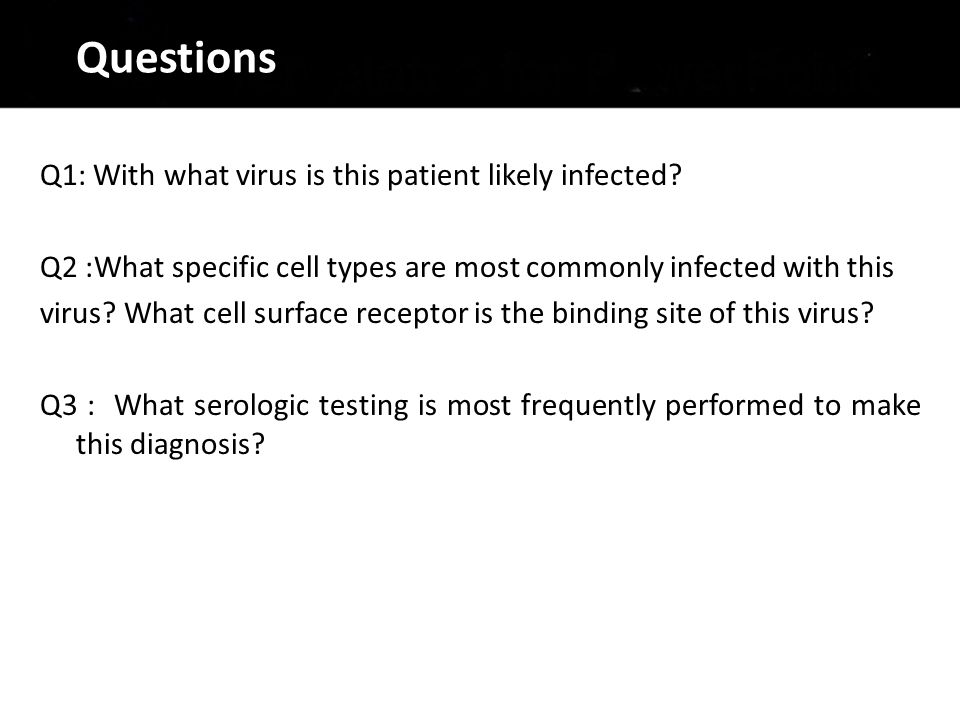 Questions

Q1: With what virus is this patient likely infected?

Q2 :What specific cell types are most commonly infected with this virus? What cell surface receptor is the binding site of this virus?

Q3 : What serologic testing is most frequently performed to make this diagnosis?